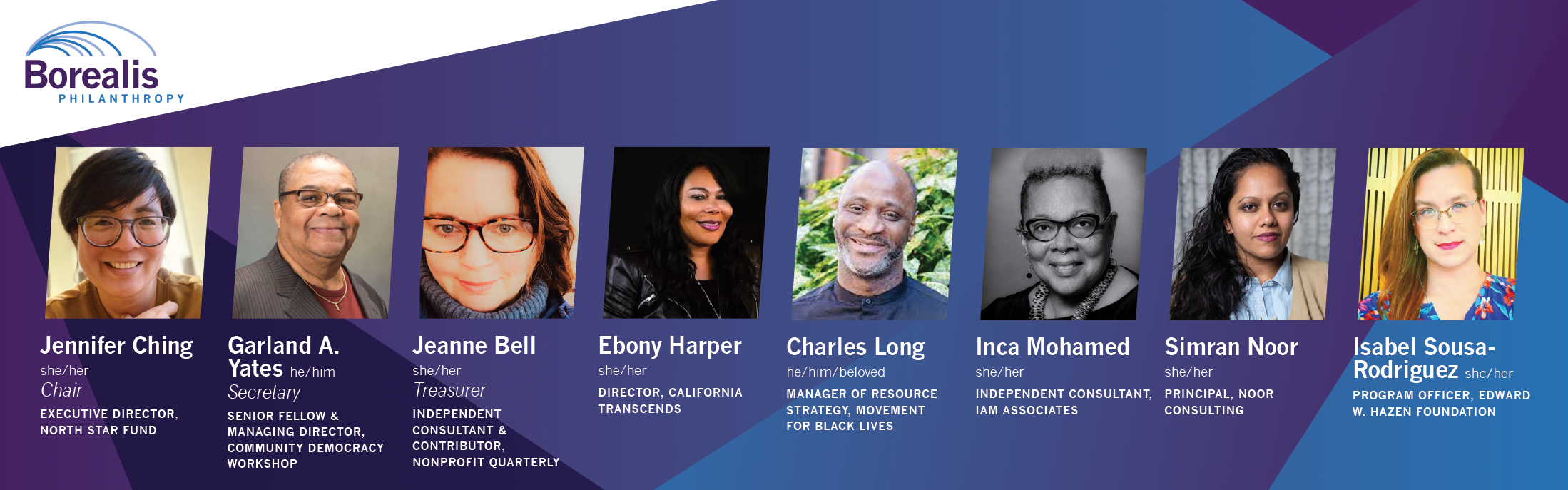 Borealis
PHILANTHROPY

Jennifer Ching
she/her
Chair
EXECUTIVE DIRECTOR, NORTH STAR FUND

Garland A. Yates he/him
Secretary
SENIOR FELLOW & MANAGING DIRECTOR, COMMUNITY DEMOCRACY WORKSHOP

Jeanne Bell
she/her
Treasurer
INDEPENDENT CONSULTANT & CONTRIBUTOR, NONPROFIT QUARTERLY

Ebony Harper
she/her
DIRECTOR, CALIFORNIA TRANSCENDS

Charles Long
he/him/beloved
MANAGER OF RESOURCE STRATEGY, MOVEMENT FOR BLACK LIVES

Inca Mohamed
she/her
INDEPENDENT CONSULTANT, IAM ASSOCIATES

Simran Noor
she/her
PRINCIPAL, NOOR CONSULTING

Isabel Sousa-Rodriguez she/her
PROGRAM OFFICER, EDWARD W. HAZEN FOUNDATION